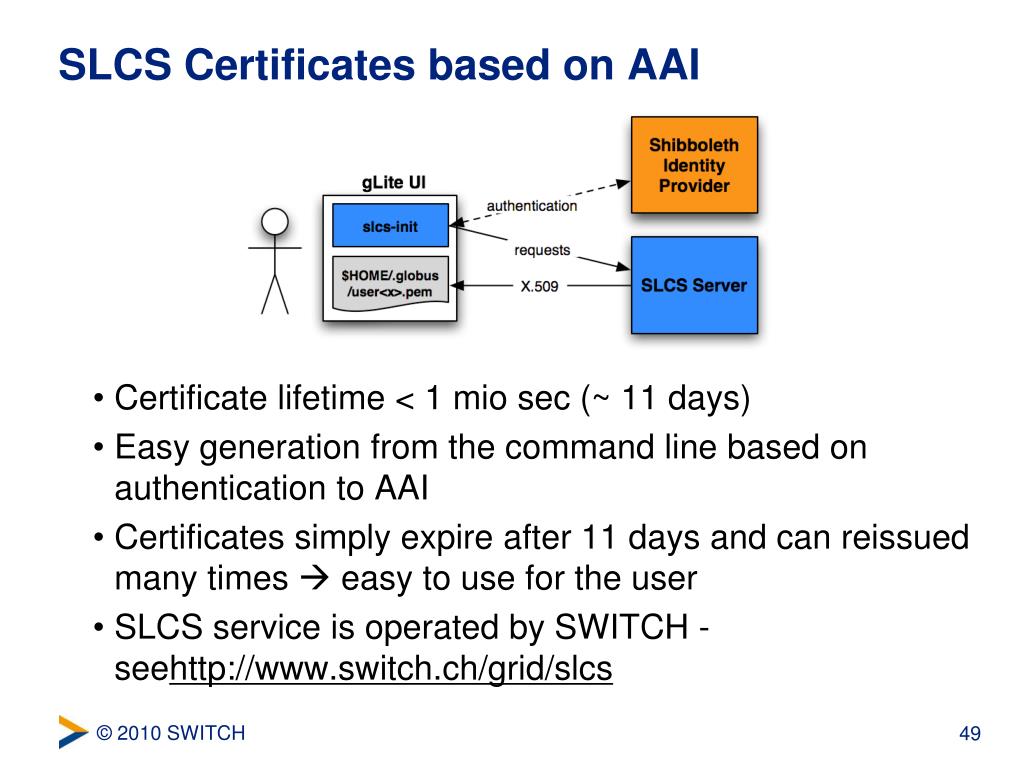 SLCS Certificates based on AAI

gLite UI

slcs-init

$HOME/.globus /user<x>.pem

authentication

requests

X.509

Shibboleth Identity Provider

SLCS Server

• Certificate lifetime < 1 mio sec (~ 11 days)
• Easy generation from the command line based on authentication to AAI
• Certificates simply expire after 11 days and can reissued many times → easy to use for the user
• SLCS service is operated by SWITCH - seehttp://www.switch.ch/grid/slcs

© 2010 SWITCH

49